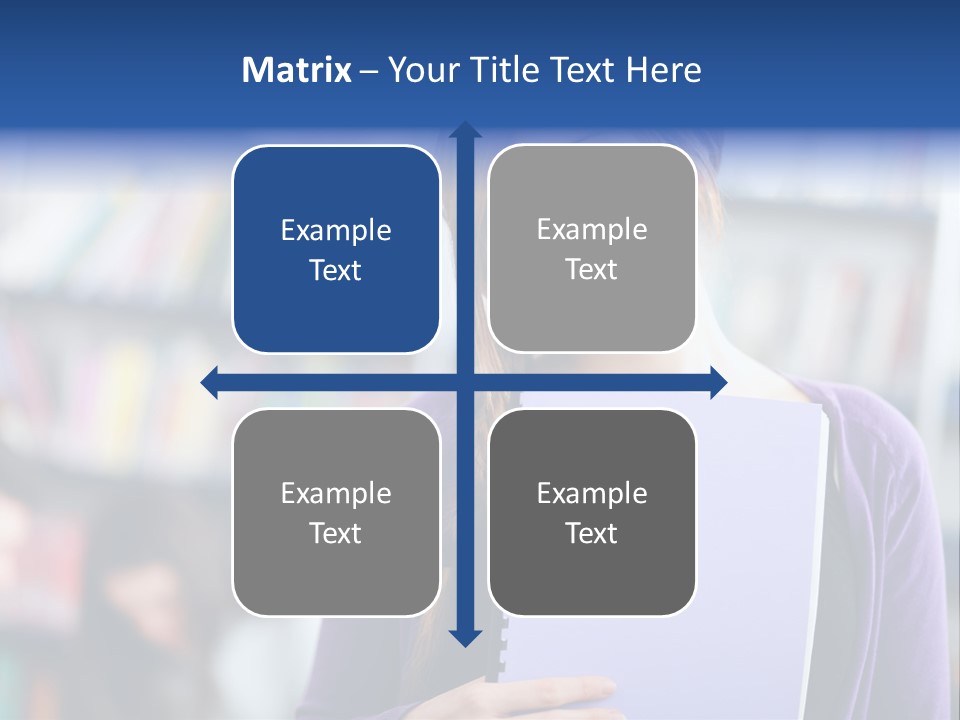 Matrix – Your Title Text Here

Example Text

Example Text

Example Text

Example Text